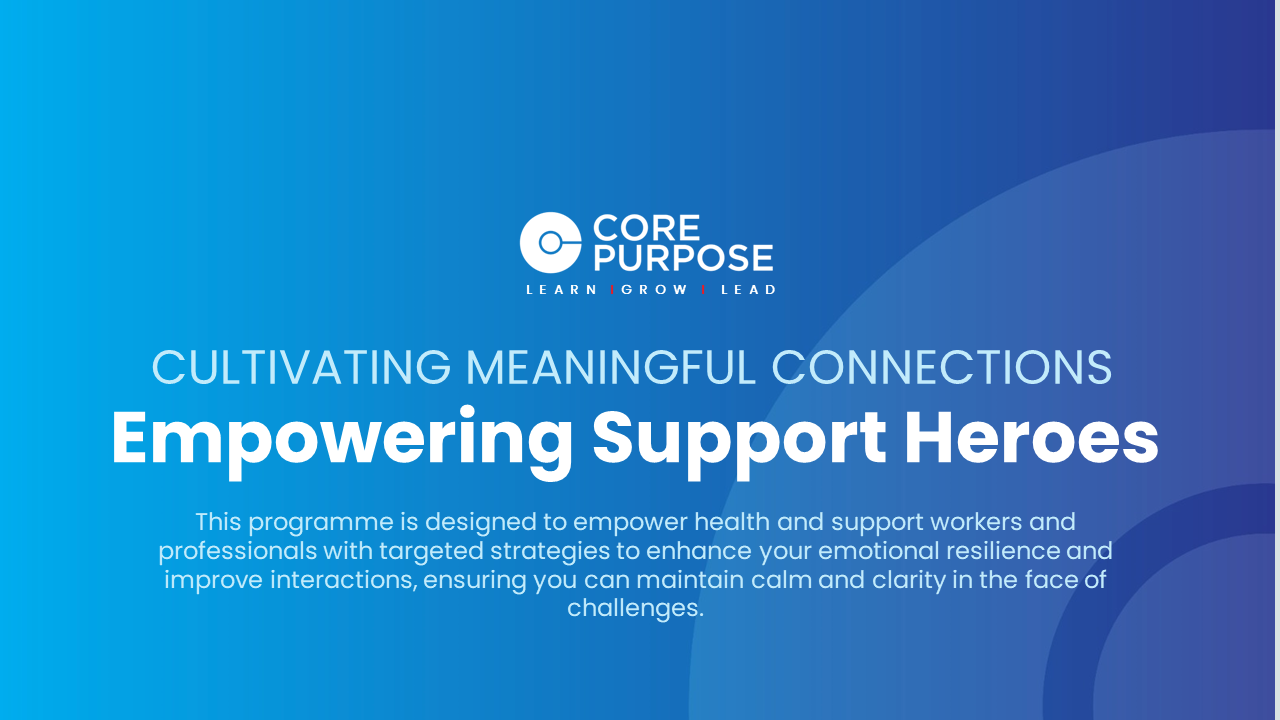 CORE PURPOSE
LEARN | GROW | LEAD

CULTIVATING MEANINGFUL CONNECTIONS
Empowering Support Heroes

This programme is designed to empower health and support workers and professionals with targeted strategies to enhance your emotional resilience and improve interactions, ensuring you can maintain calm and clarity in the face of challenges.